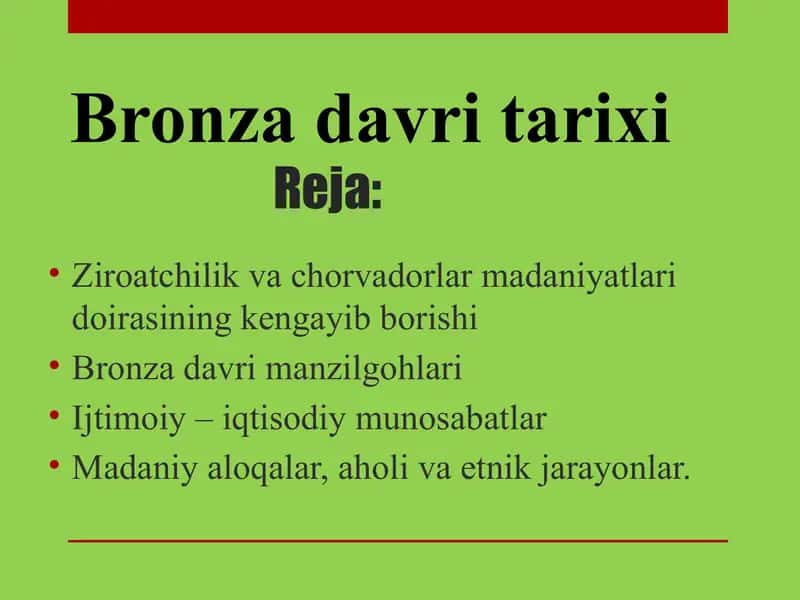 Bronza davri tarixi

Reja:

• Ziroatchilik va chorvadorlar madaniyatlari doirasining kengayib borishi
• Bronza davri manzilgohlari
• Ijtimoiy – iqtisodiy munosabatlar
• Madaniy aloqalar, aholi va etnik jarayonlar.